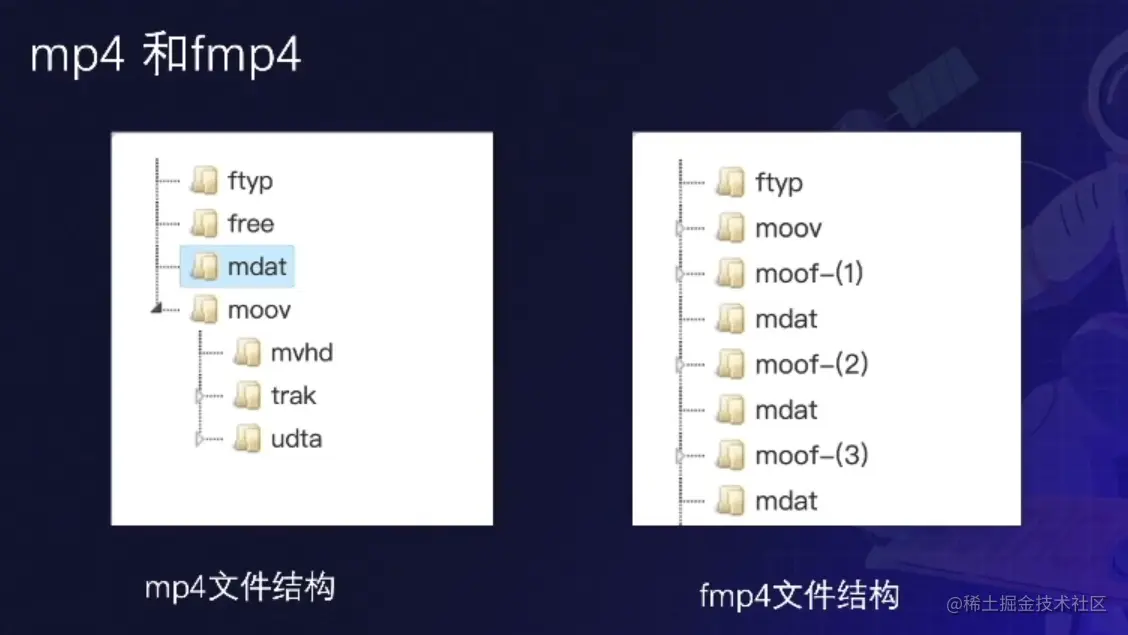 mp4 和fmp4

ftyp
free
mdat
moov
mvhd
trak
udta

mp4文件结构

ftyp
moov
moof-(1)
mdat
moof-(2)
mdat
moof-(3)
mdat

fmp4文件结构

@稀土掘金技术社区